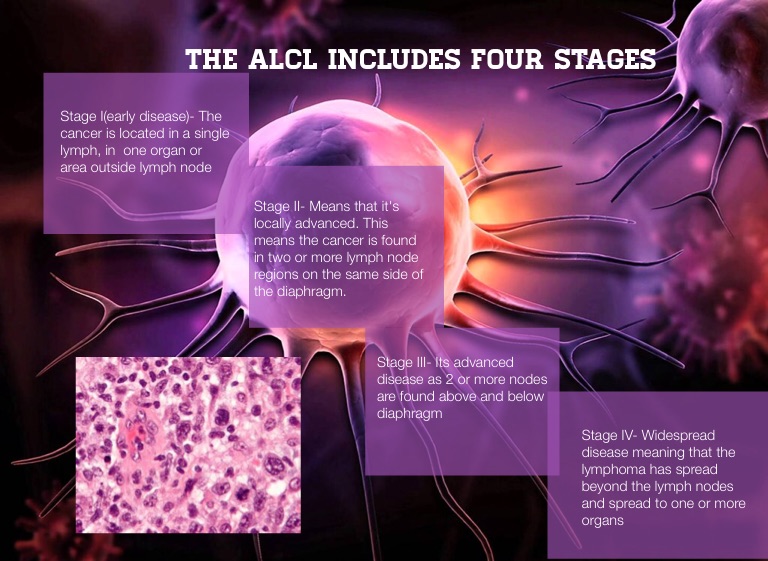 THE ALCL INCLUDES FOUR STAGES

Stage I(early disease)- The cancer is located in a single lymph, in one organ or area outside lymph node

Stage II- Means that it's locally advanced. This means the cancer is found in two or more lymph node regions on the same side of the diaphragm.

Stage III- Its advanced disease as 2 or more nodes are found above and below diaphragm

Stage IV- Widespread disease meaning that the lymphoma has spread beyond the lymph nodes and spread to one or more organs